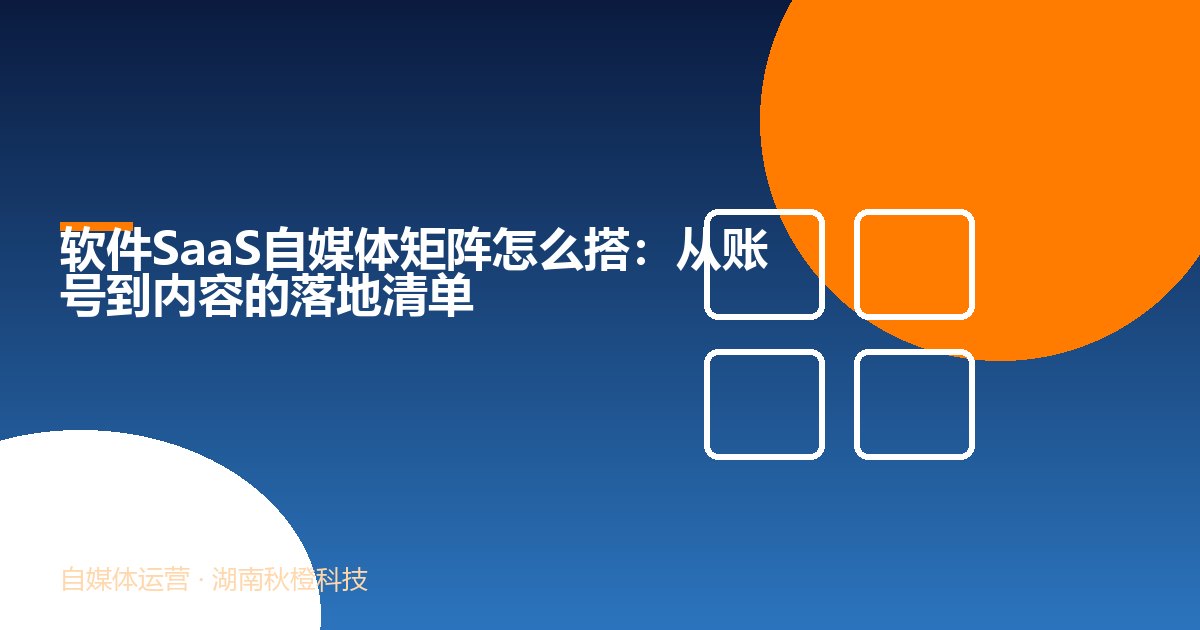 软件SaaS自媒体矩阵怎么搭：从账号到内容的落地清单

自媒体运营 · 湖南秋橙科技